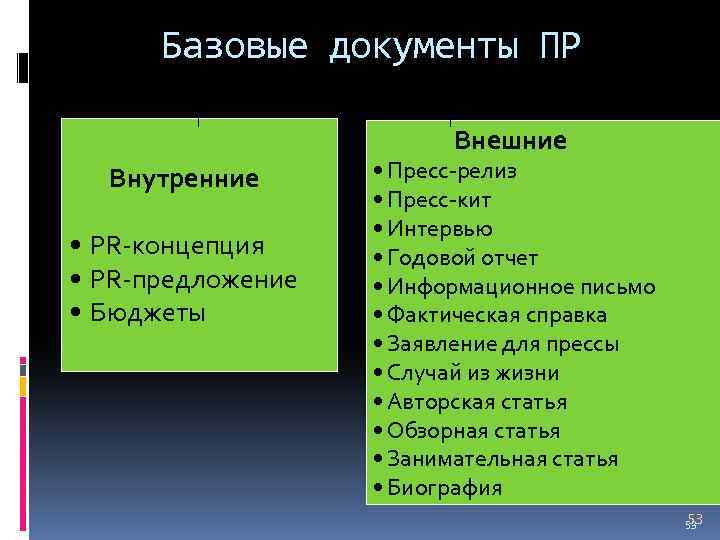 Базовые документы ПР

Внутренние

• PR-концепция
• PR-предложение
• Бюджеты

Внешние
• Пресс-релиз
• Пресс-кит
• Интервью
• Годовой отчет
• Информационное письмо
• Фактическая справка
• Заявление для прессы
• Случай из жизни
• Авторская статья
• Обзорная статья
• Занимательная статья
• Биография

53
53